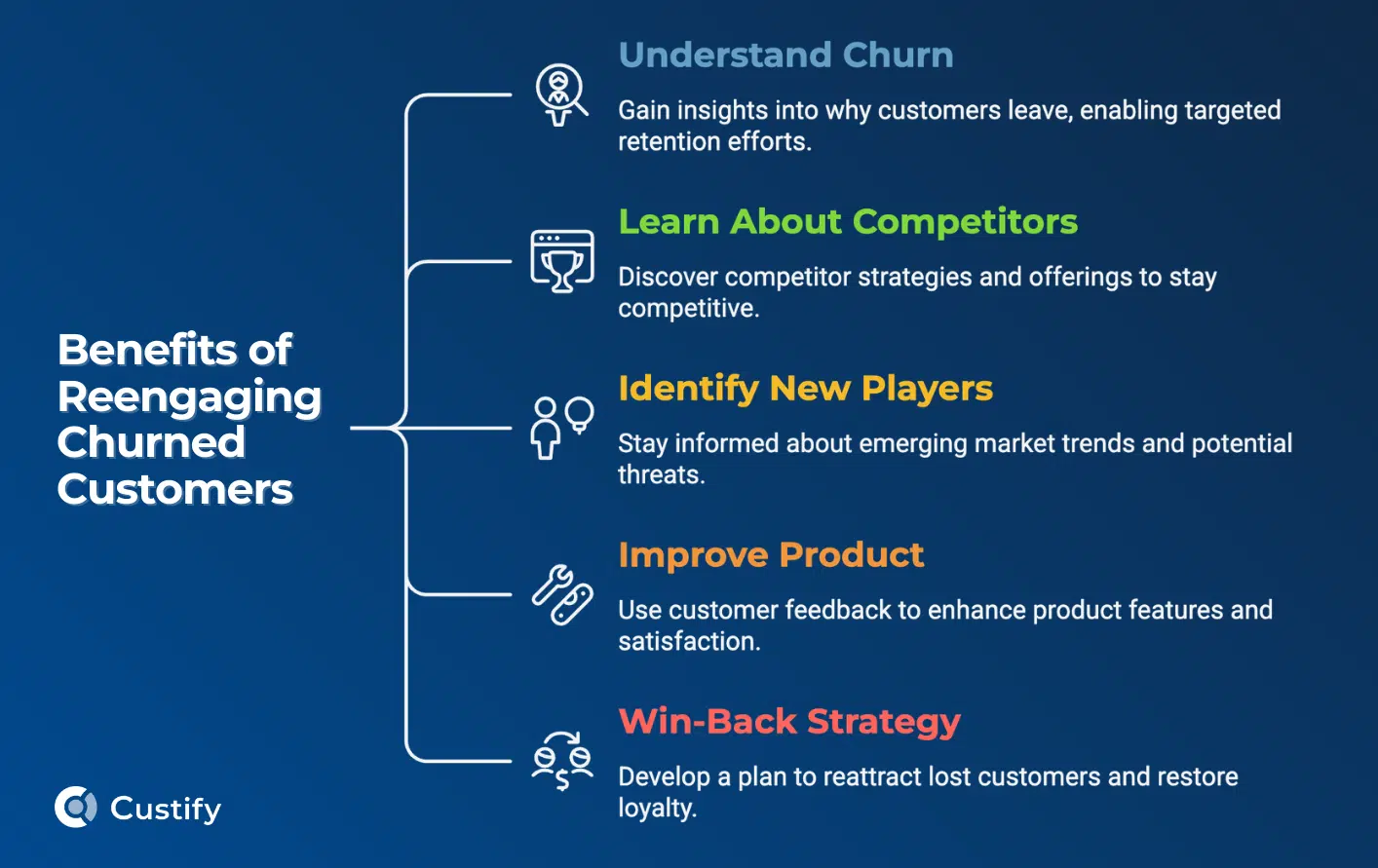 Benefits of Reengaging Churned Customers

Understand Churn

Gain insights into why customers leave, enabling targeted retention efforts.

Learn About Competitors

Discover competitor strategies and offerings to stay competitive.

Identify New Players

Stay informed about emerging market trends and potential threats.

Improve Product

Use customer feedback to enhance product features and satisfaction.

Win-Back Strategy

Develop a plan to reattract lost customers and restore loyalty.

Custify